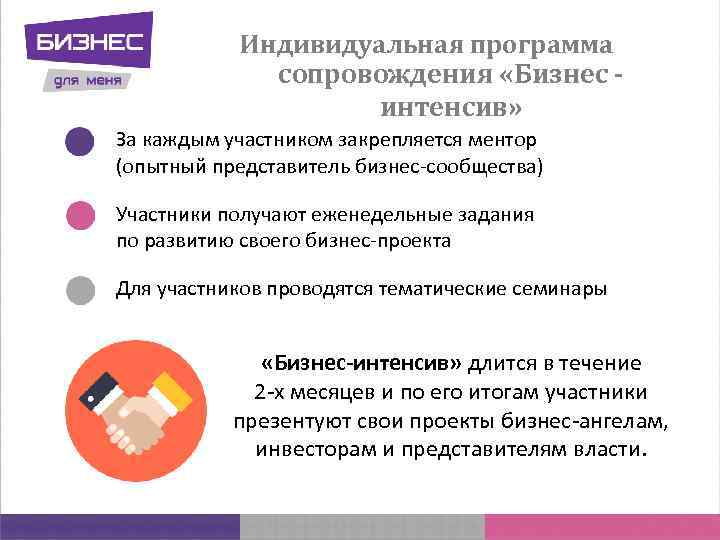 БИЗНЕС
для меня

Индивидуальная программа сопровождения «Бизнес - интенсив»

За каждым участником закрепляется ментор (опытный представитель бизнес-сообщества)

Участники получают еженедельные задания по развитию своего бизнес-проекта

Для участников проводятся тематические семинары

«Бизнес-интенсив» длится в течение 2-х месяцев и по его итогам участники презентуют свои проекты бизнес-ангелам, инвесторам и представителям власти.